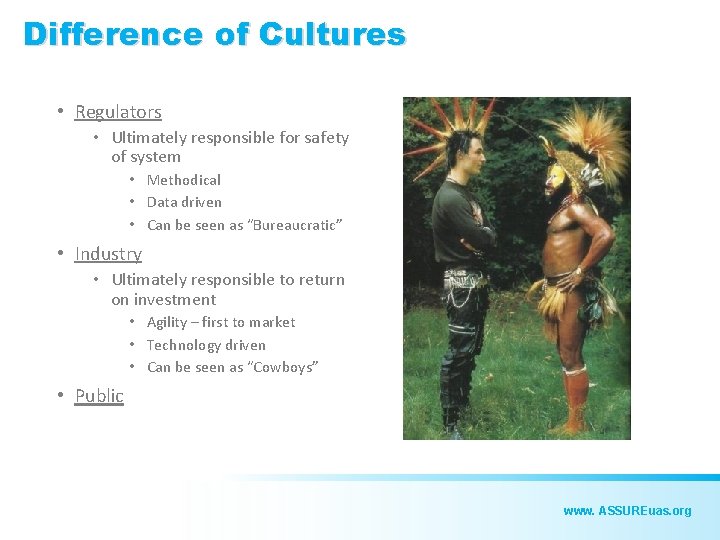 Difference of Cultures

• Regulators
  • Ultimately responsible for safety of system
    • Methodical
    • Data driven
    • Can be seen as "Bureaucratic"
• Industry
  • Ultimately responsible to return on investment
    • Agility – first to market
    • Technology driven
    • Can be seen as "Cowboys"
• Public

www. ASSUREuas.org